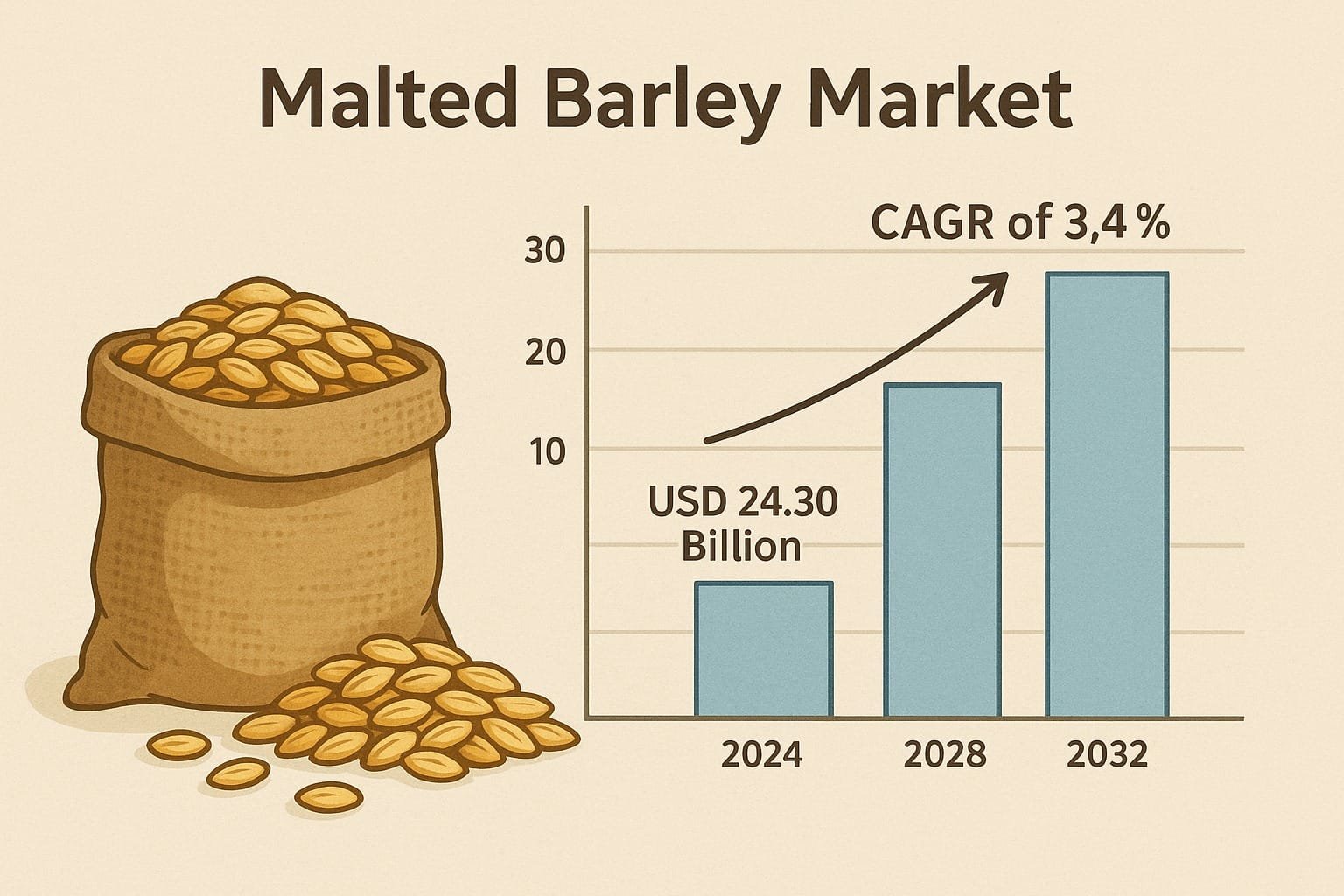 Malted Barley Market

CAGR of 3,4 %

30

20

10

USD 24.30 Billion

2024

2028

2032